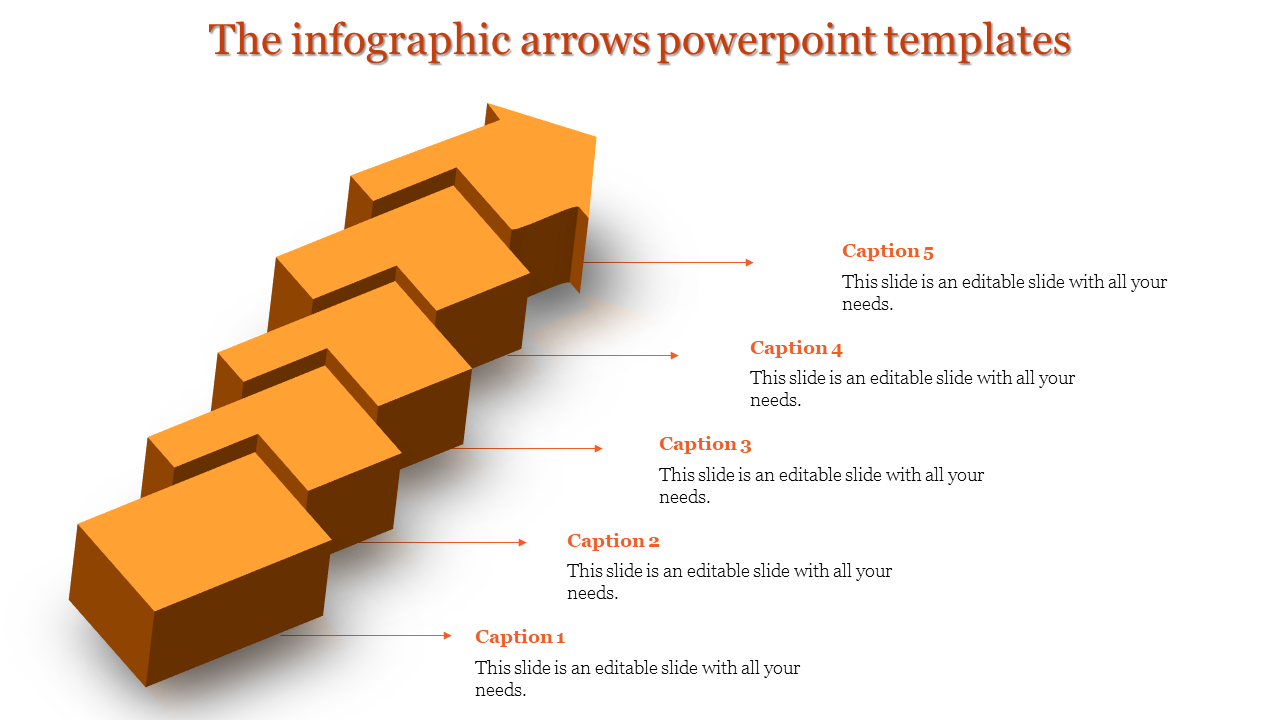 The infographic arrows powerpoint templates

Caption 5
This slide is an editable slide with all your needs.

Caption 4
This slide is an editable slide with all your needs.

Caption 3
This slide is an editable slide with all your needs.

Caption 2
This slide is an editable slide with all your needs.

Caption 1
This slide is an editable slide with all your needs.